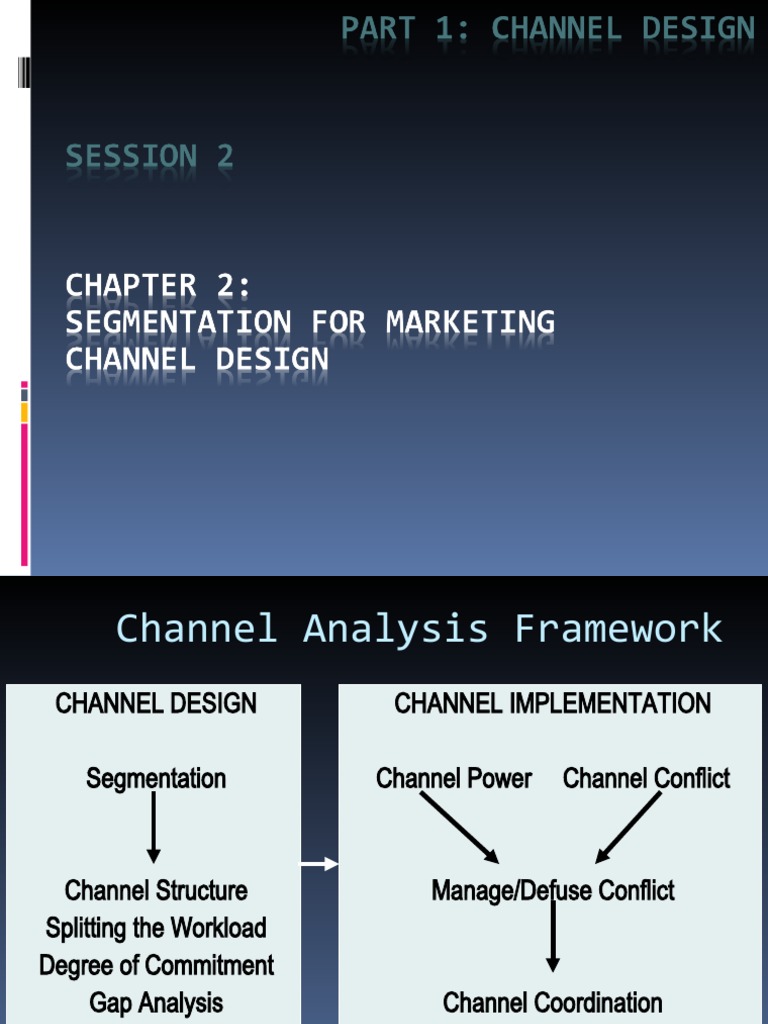 PART 1: CHANNEL DESIGN

SESSION 2

CHAPTER 2:
SEGMENTATION FOR MARKETING CHANNEL DESIGN

Channel Analysis Framework

CHANNEL DESIGN

Segmentation

Channel Structure
Splitting the Workload
Degree of Commitment
Gap Analysis

CHANNEL IMPLEMENTATION

Channel Power

Channel Conflict

Manage/Defuse Conflict

Channel Coordination